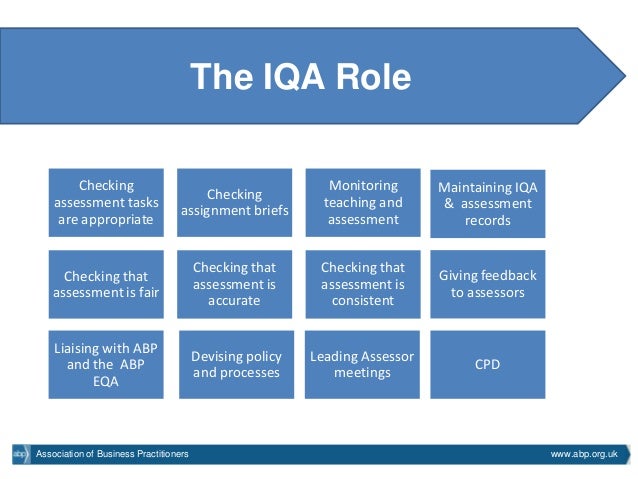 The IQA Role

Checking assessment tasks are appropriate

Checking assignment briefs

Monitoring teaching and assessment

Maintaining IQA & assessment records

Checking that assessment is fair

Checking that assessment is accurate

Checking that assessment is consistent

Giving feedback to assessors

Liaising with ABP and the ABP EQA

Devising policy and processes

Leading Assessor meetings

CPD

abp Association of Business Practitioners

www.abp.org.uk